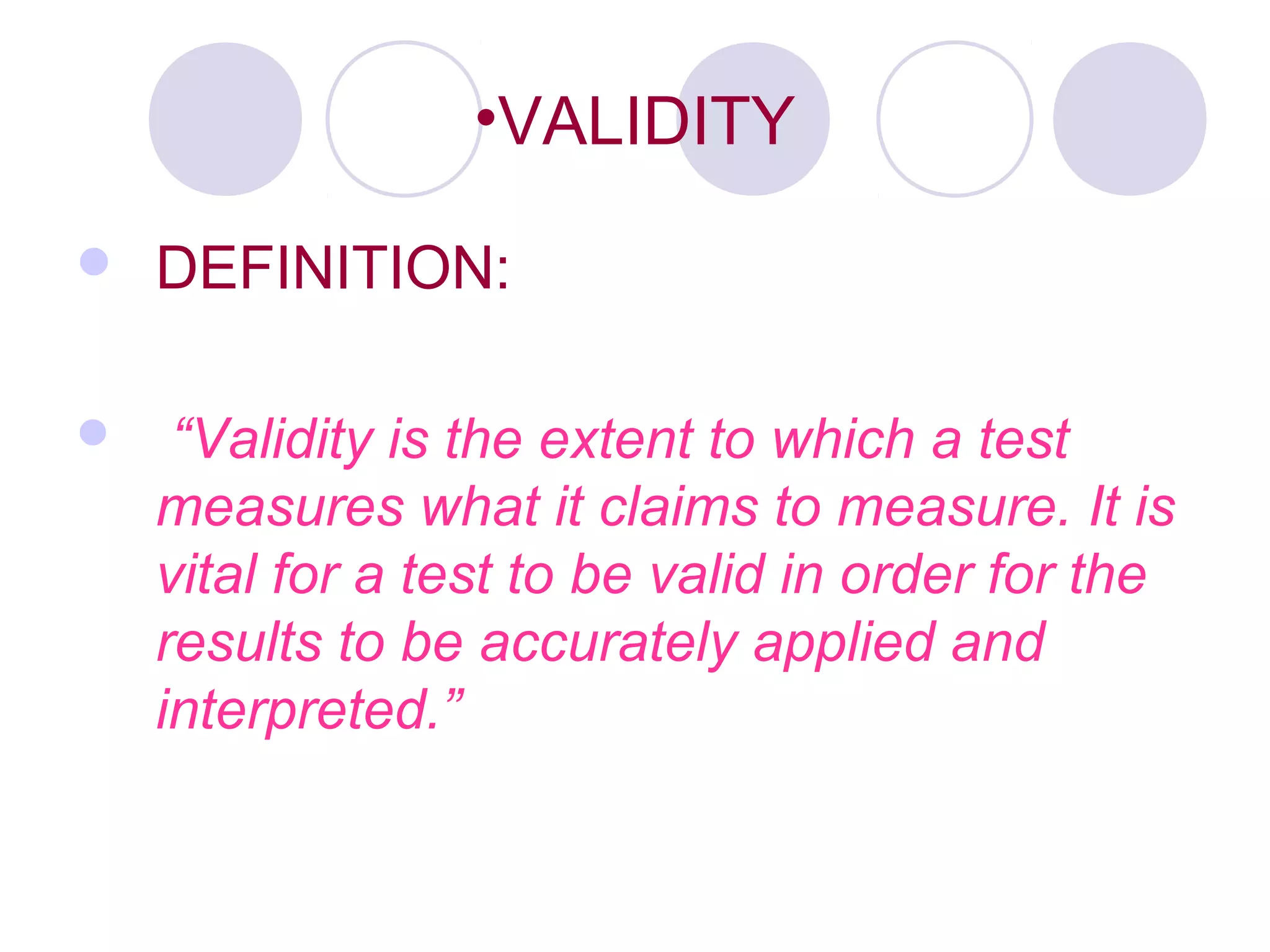 •VALIDITY

DEFINITION:

“Validity is the extent to which a test measures what it claims to measure. It is vital for a test to be valid in order for the results to be accurately applied and interpreted.”